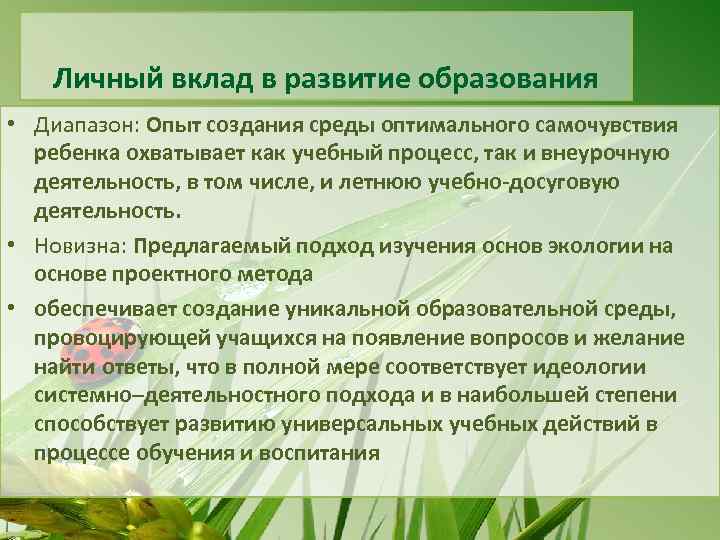 Личный вклад в развитие образования

• Диапазон: Опыт создания среды оптимального самочувствия ребенка охватывает как учебный процесс, так и внеурочную деятельность, в том числе, и летнюю учебно-досуговую деятельность.

• Новизна: Предлагаемый подход изучения основ экологии на основе проектного метода

• обеспечивает создание уникальной образовательной среды, провоцирующей учащихся на появление вопросов и желание найти ответы, что в полной мере соответствует идеологии системно–деятельностного подхода и в наибольшей степени способствует развитию универсальных учебных действий в процессе обучения и воспитания